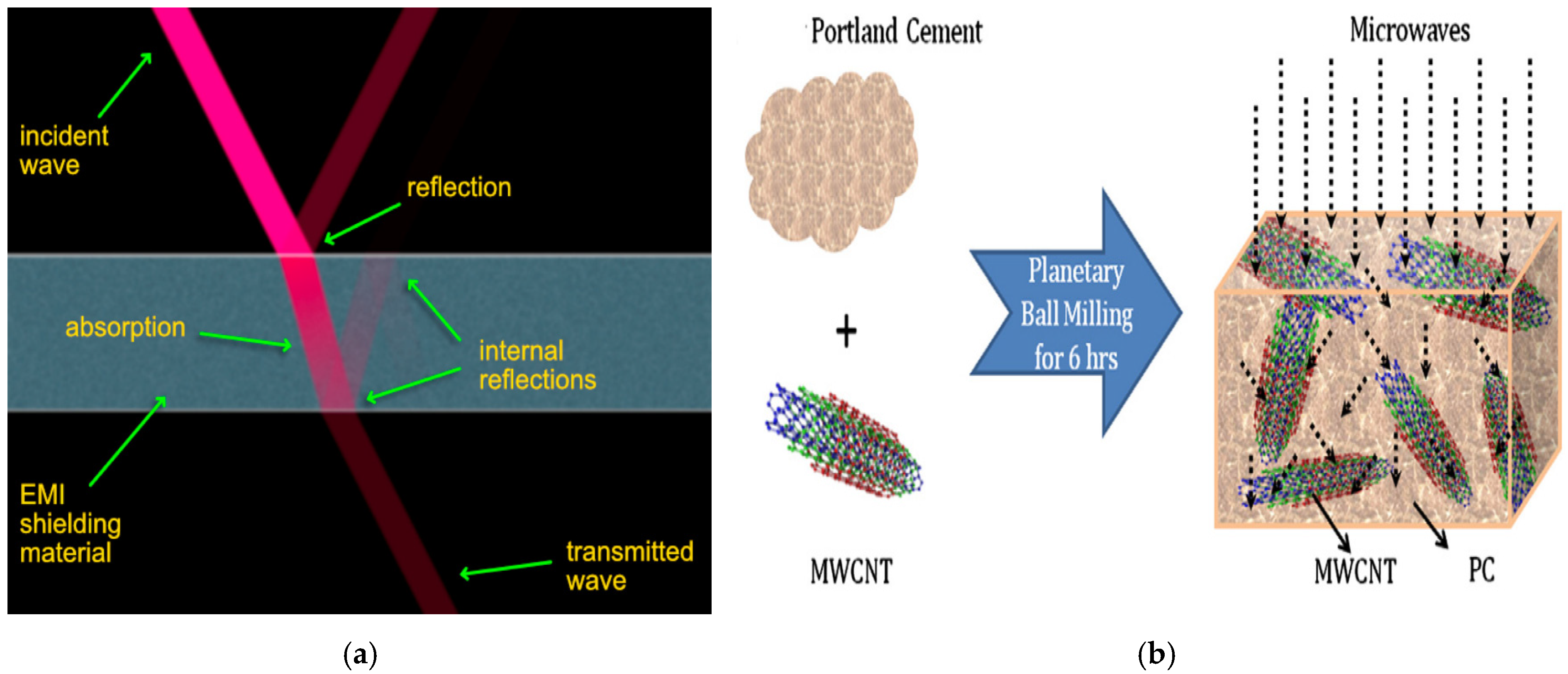 incident wave

reflection

absorption

internal reflections

EMI shielding material

transmitted wave

(a)

Portland Cement

+

MWCNT

Planetary Ball Milling for 6 hrs

Microwaves

MWCNT

PC

(b)